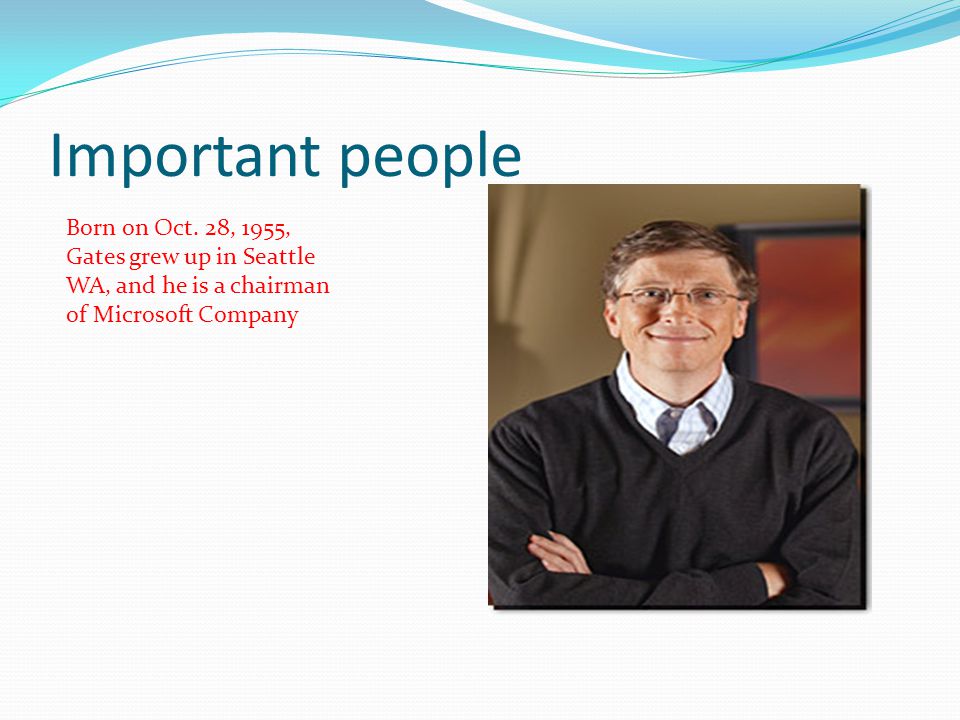 Important people

Born on Oct. 28, 1955, Gates grew up in Seattle WA, and he is a chairman of Microsoft Company